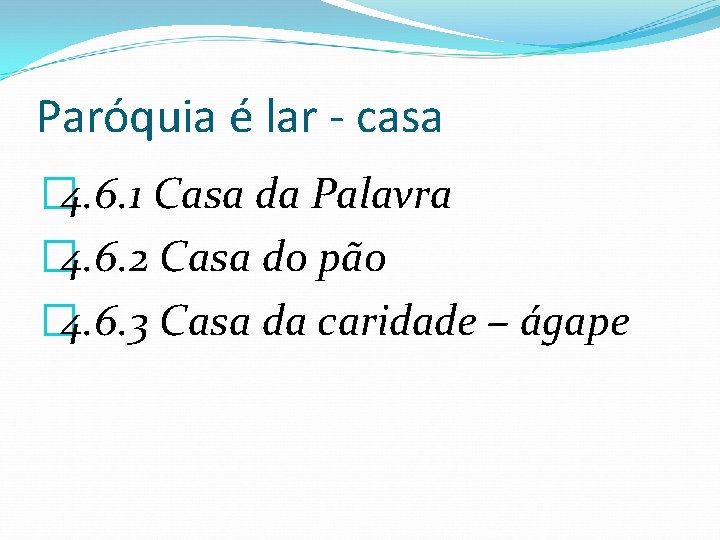 Paróquia é lar - casa

4.6.1 Casa da Palavra

4.6.2 Casa do pão

4.6.3 Casa da caridade – ágape